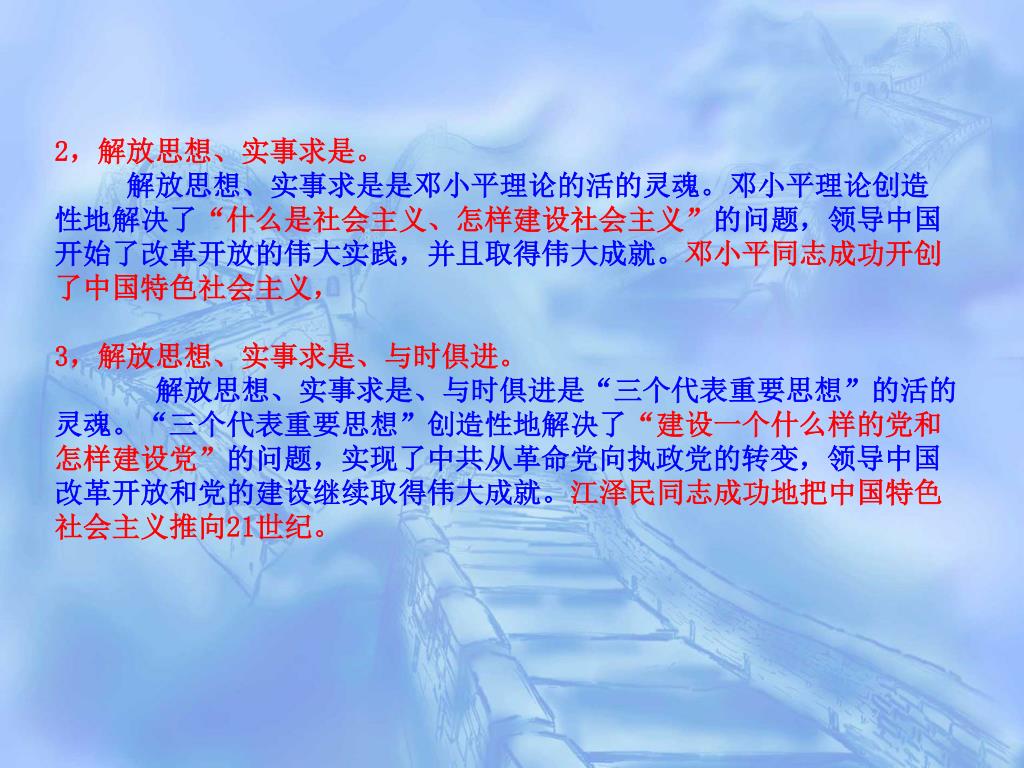 2，解放思想、实事求是。

解放思想、实事求是是邓小平理论的活的灵魂。邓小平理论创造性地解决了“什么是社会主义、怎样建设社会主义”的问题，领导中国开始了改革开放的伟大实践，并且取得伟大成就。邓小平同志成功开创了中国特色社会主义，

3，解放思想、实事求是、与时俱进。

解放思想、实事求是、与时俱进是“三个代表重要思想”的活的灵魂。“三个代表重要思想”创造性地解决了“建设一个什么样的党和怎样建设党”的问题，实现了中共从革命党向执政党的转变，领导中国改革开放和党的建设继续取得伟大成就。江泽民同志成功地把中国特色社会主义推向21世纪。